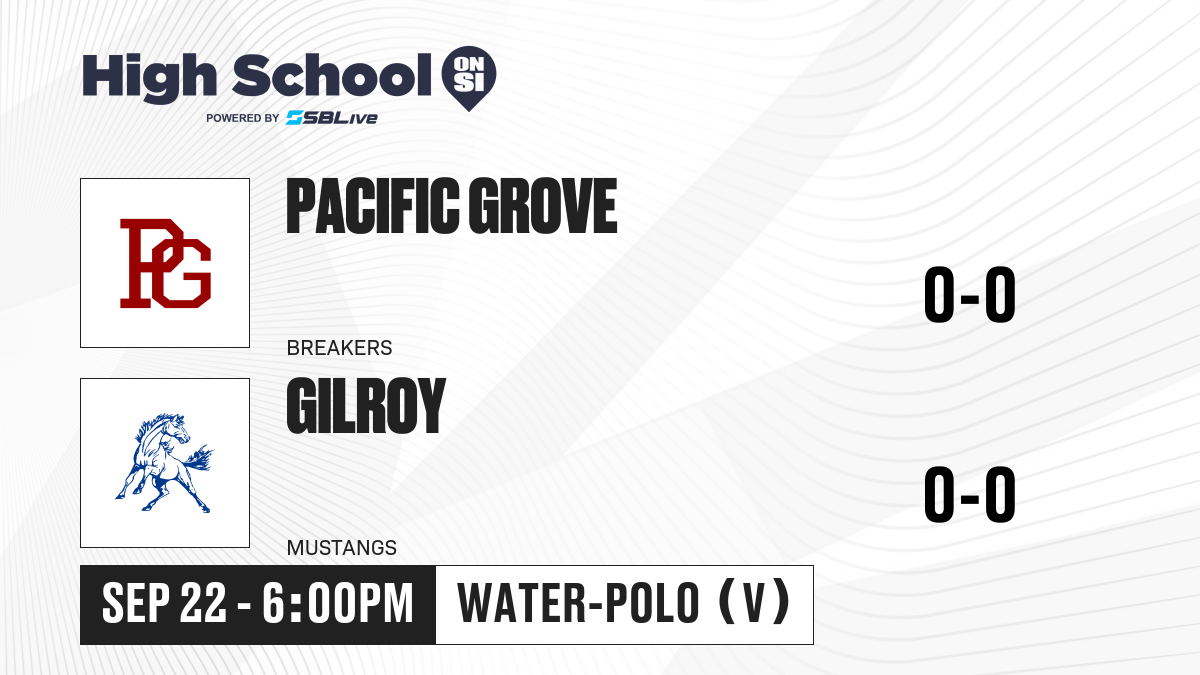 High School ON SI
POWERED BY SBLive

PG

PACIFIC GROVE

BREAKERS

0-0

GILROY

MUSTANGS

0-0

SEP 22 - 6:00PM

WATER-POLO (V)